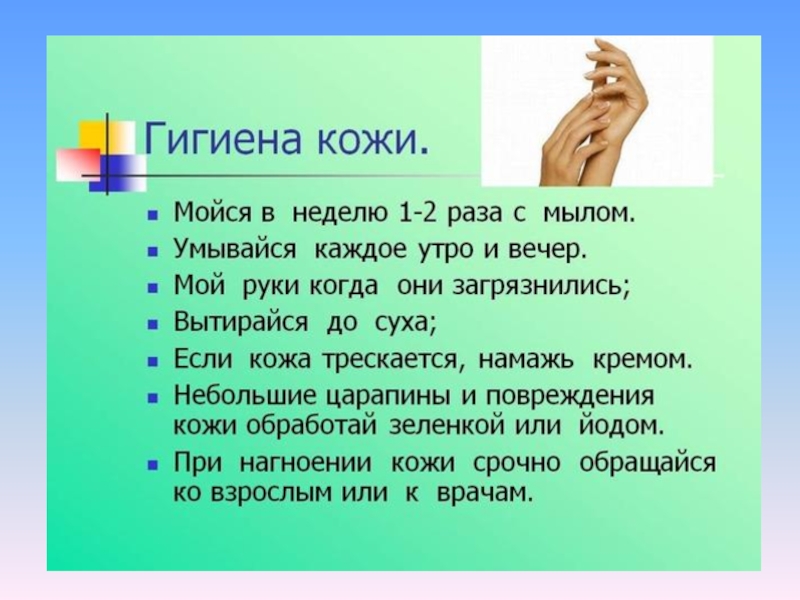 Гигиена кожи.

- Мойся в неделю 1-2 раза с мылом.
- Умывайся каждое утро и вечер.
- Мой руки когда они загрязнились;
- Вытирайся до суха;
- Если кожа трескается, намажь кремом.
- Небольшие царапины и повреждения кожи обработай зеленкой или йодом.
- При нагноении кожи срочно обращайся ко взрослым или к врачам.